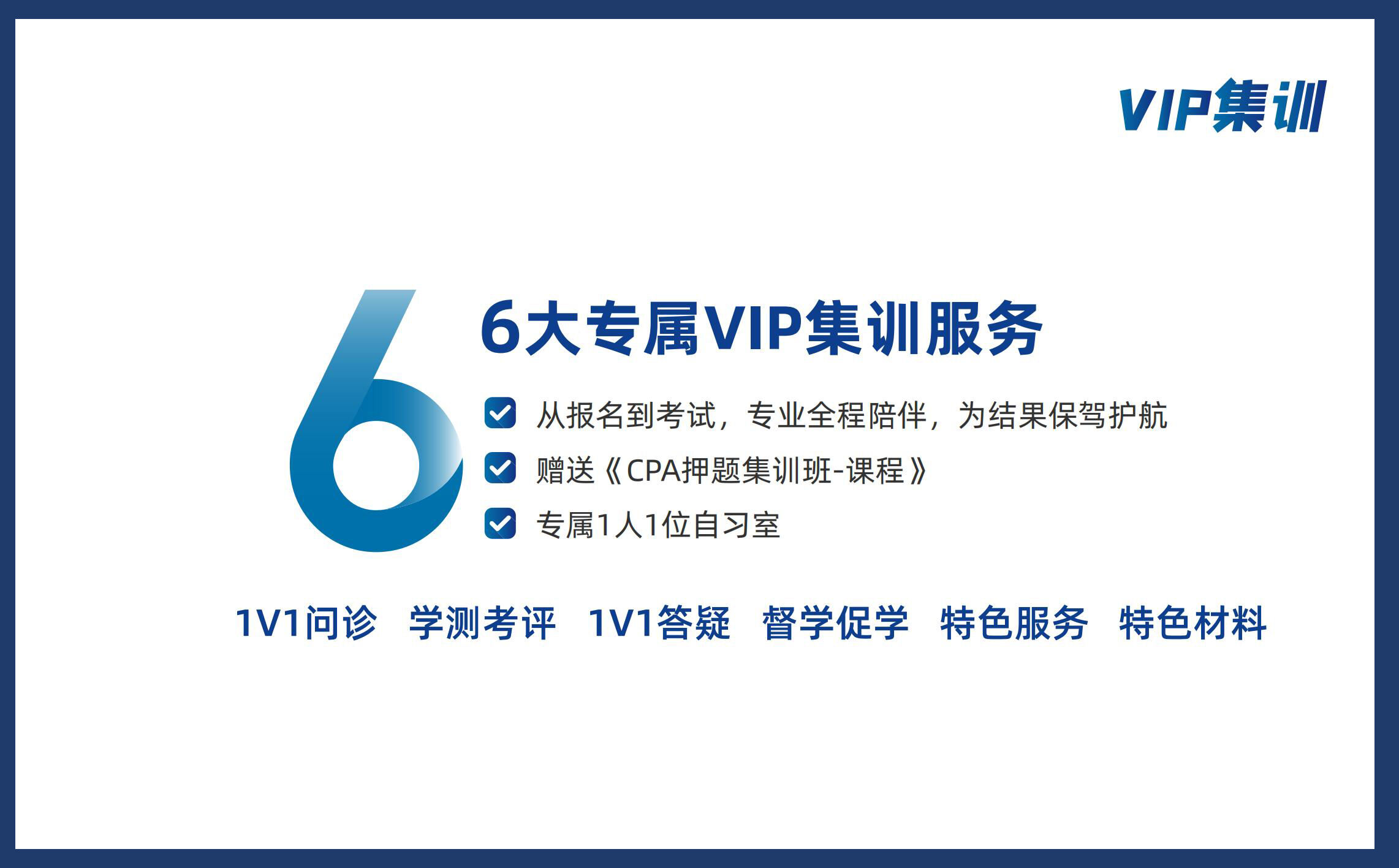 VIP集训

6

6大专属VIP集训服务

从报名到考试，专业全程陪伴，为结果保驾护航

赠送《CPA押题集训班-课程》

专属1人1位自习室

1V1问诊　学测考评　1V1答疑　督学促学　特色服务　特色材料